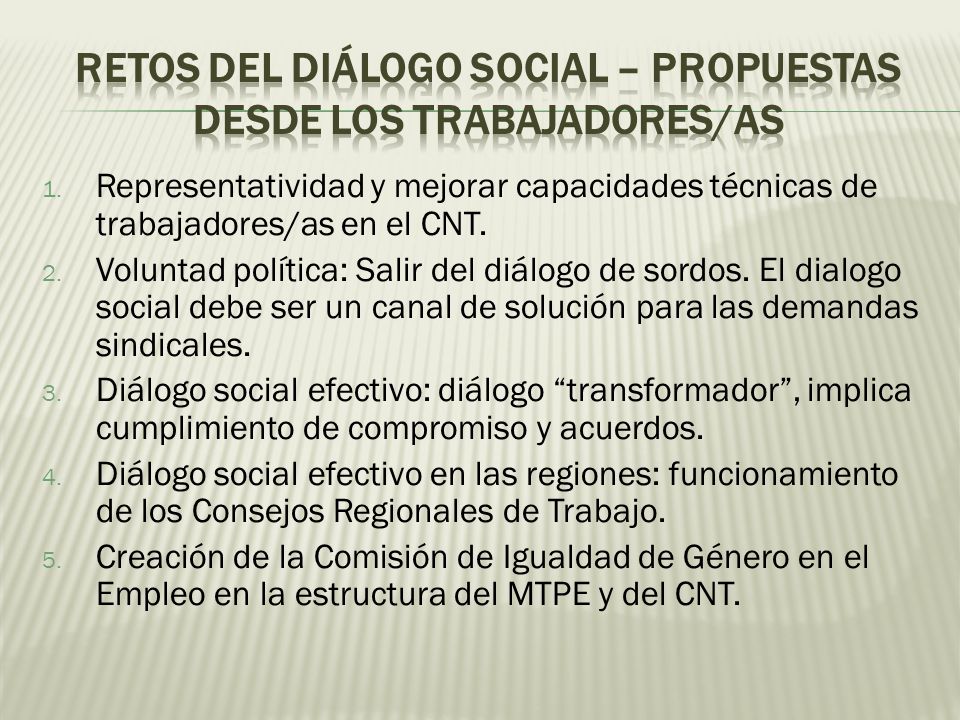 RETOS DEL DIÁLOGO SOCIAL – PROPUESTAS DESDE LOS TRABAJADORES/AS

1. Representatividad y mejorar capacidades técnicas de trabajadores/as en el CNT.
2. Voluntad política: Salir del diálogo de sordos. El dialogo social debe ser un canal de solución para las demandas sindicales.
3. Diálogo social efectivo: diálogo “transformador”, implica cumplimiento de compromiso y acuerdos.
4. Diálogo social efectivo en las regiones: funcionamiento de los Consejos Regionales de Trabajo.
5. Creación de la Comisión de Igualdad de Género en el Empleo en la estructura del MTPE y del CNT.